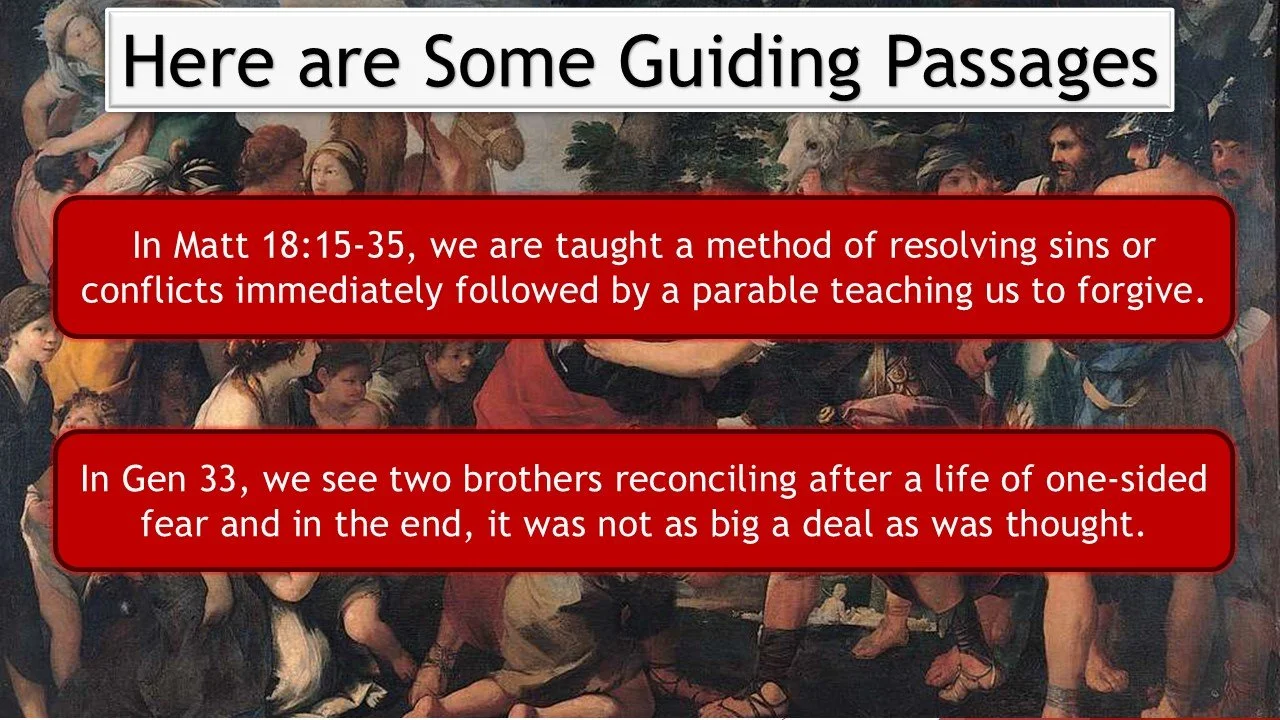 Here are Some Guiding Passages

In Matt 18:15-35, we are taught a method of resolving sins or conflicts immediately followed by a parable teaching us to forgive.

In Gen 33, we see two brothers reconciling after a life of one-sided fear and in the end, it was not as big a deal as was thought.